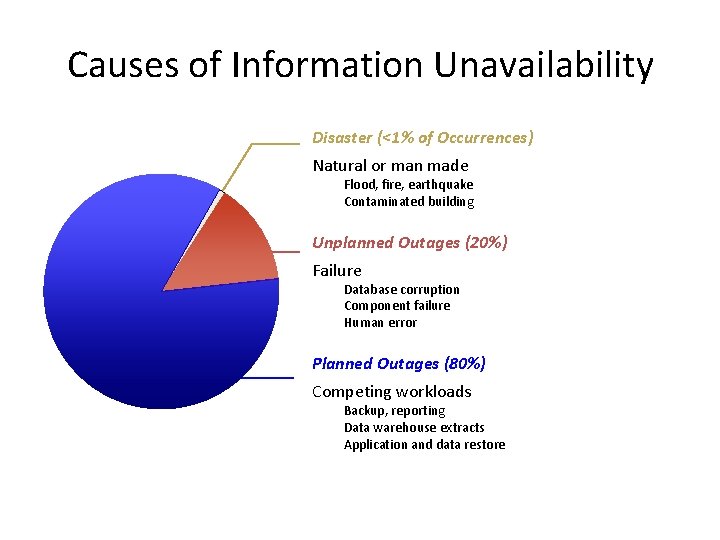 Causes of Information Unavailability

Disaster (<1% of Occurrences)

Natural or man made

Flood, fire, earthquake

Contaminated building

Unplanned Outages (20%)

Failure

Database corruption

Component failure

Human error

Planned Outages (80%)

Competing workloads

Backup, reporting

Data warehouse extracts

Application and data restore